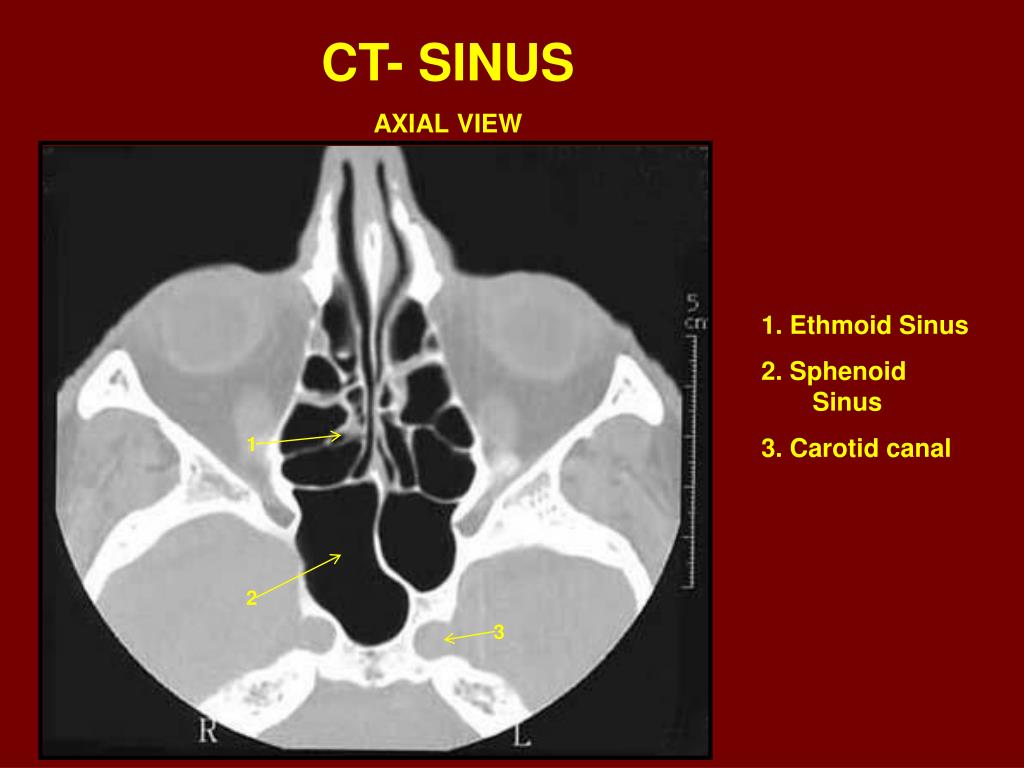 CT- SINUS

AXIAL VIEW

5 cm

1

2

3

R

L

1. Ethmoid Sinus

2. Sphenoid Sinus

3. Carotid canal